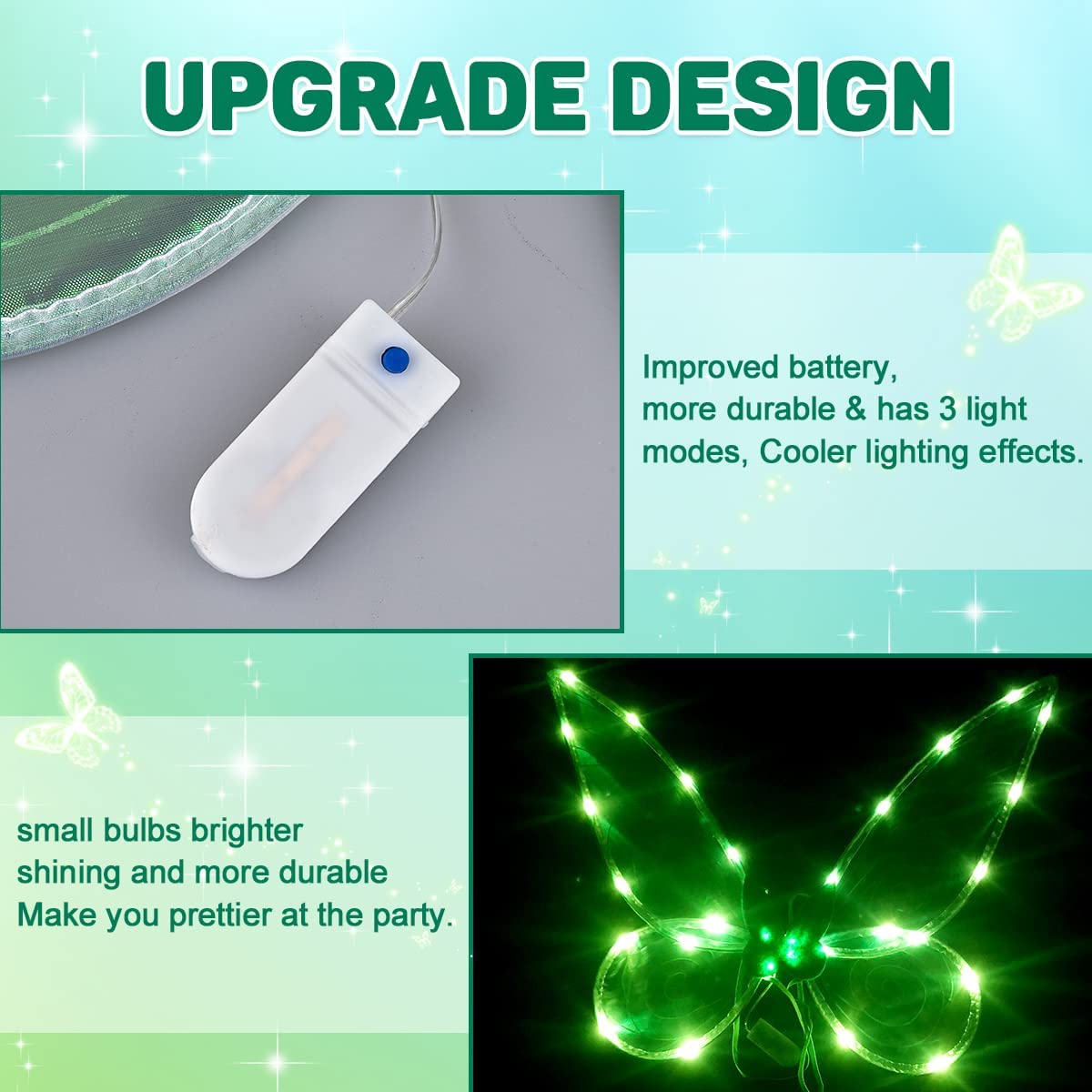 UPGRADE DESIGN

Improved battery, more durable & has 3 light modes, Cooler lighting effects.

small bulbs brighter shining and more durable Make you prettier at the party.